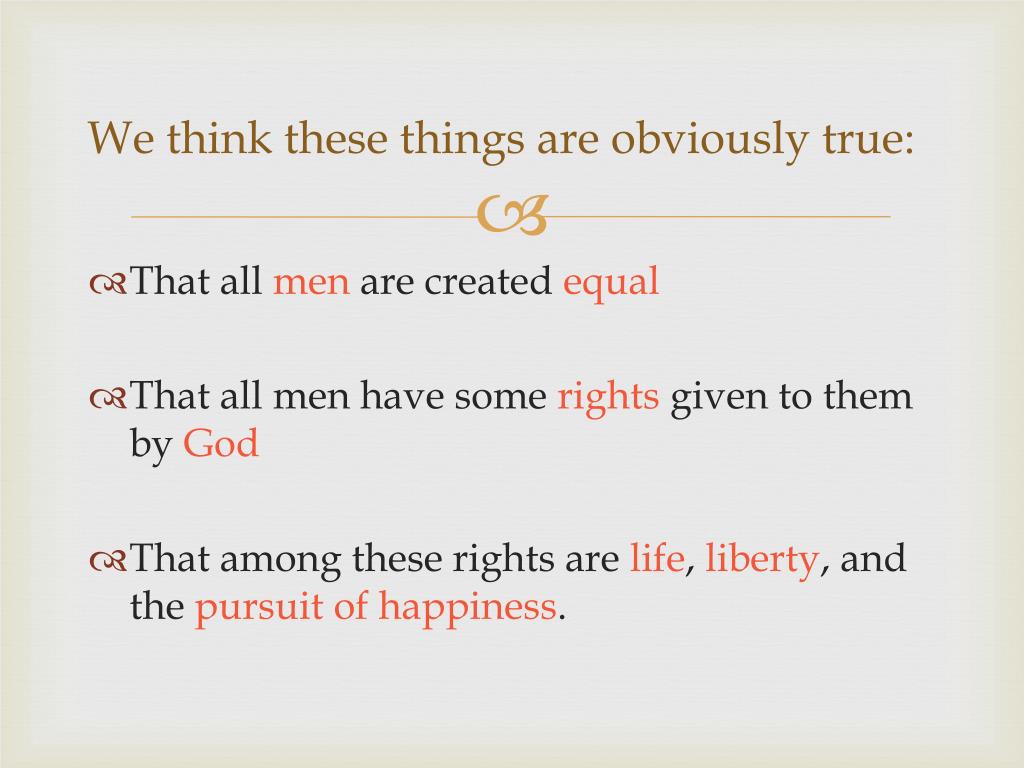 We think these things are obviously true:

That all men are created equal

That all men have some rights given to them by God

That among these rights are life, liberty, and the pursuit of happiness.